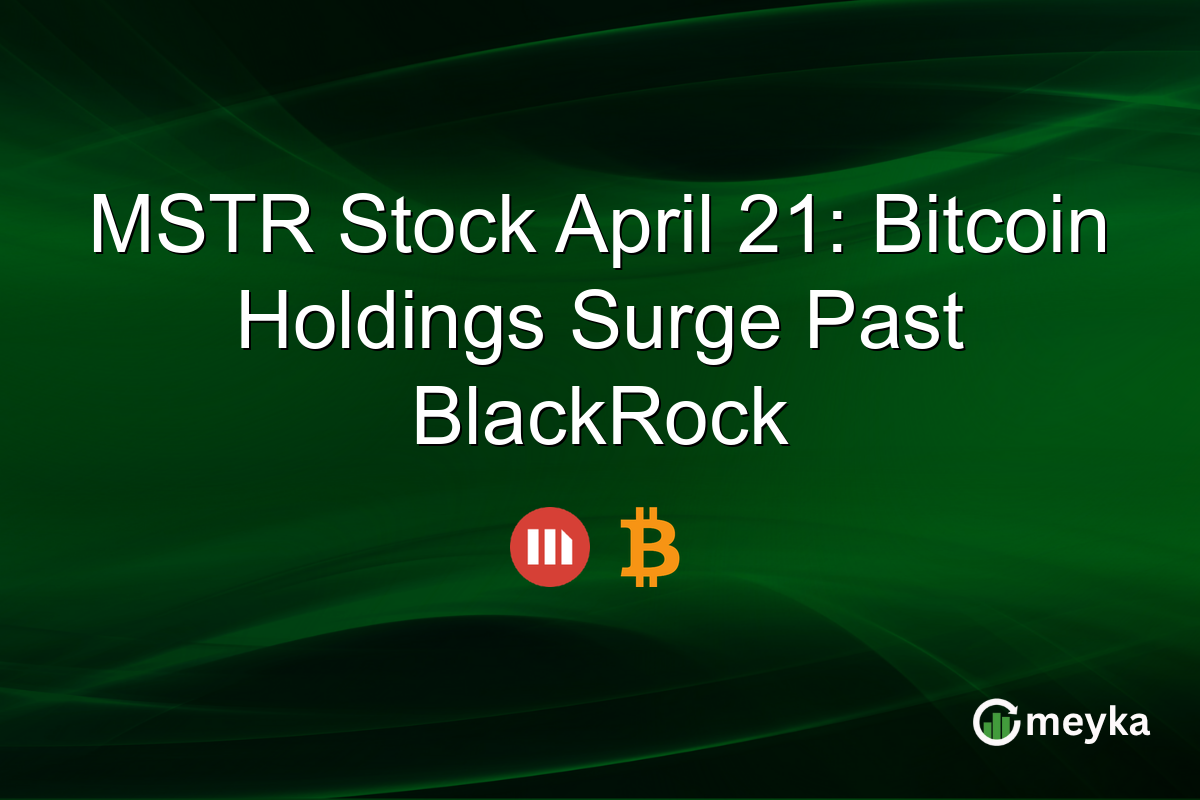 MSTR Stock April 21: Bitcoin Holdings Surge Past BlackRock

meyka